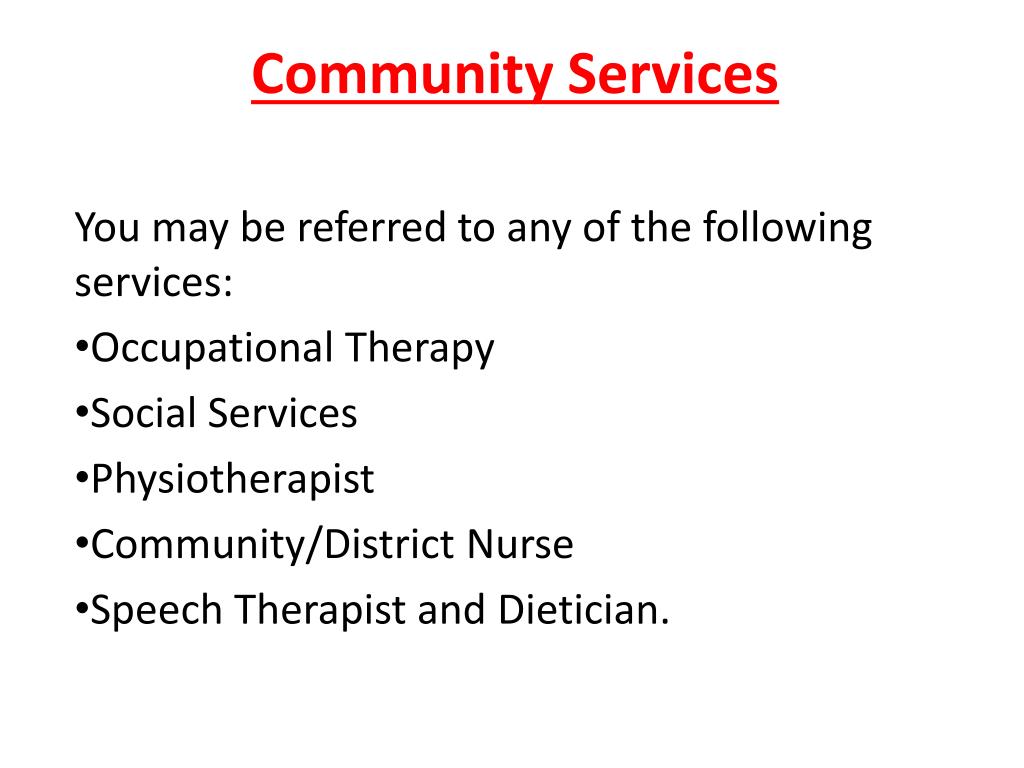 Community Services

You may be referred to any of the following services:

•Occupational Therapy
•Social Services
•Physiotherapist
•Community/District Nurse
•Speech Therapist and Dietician.